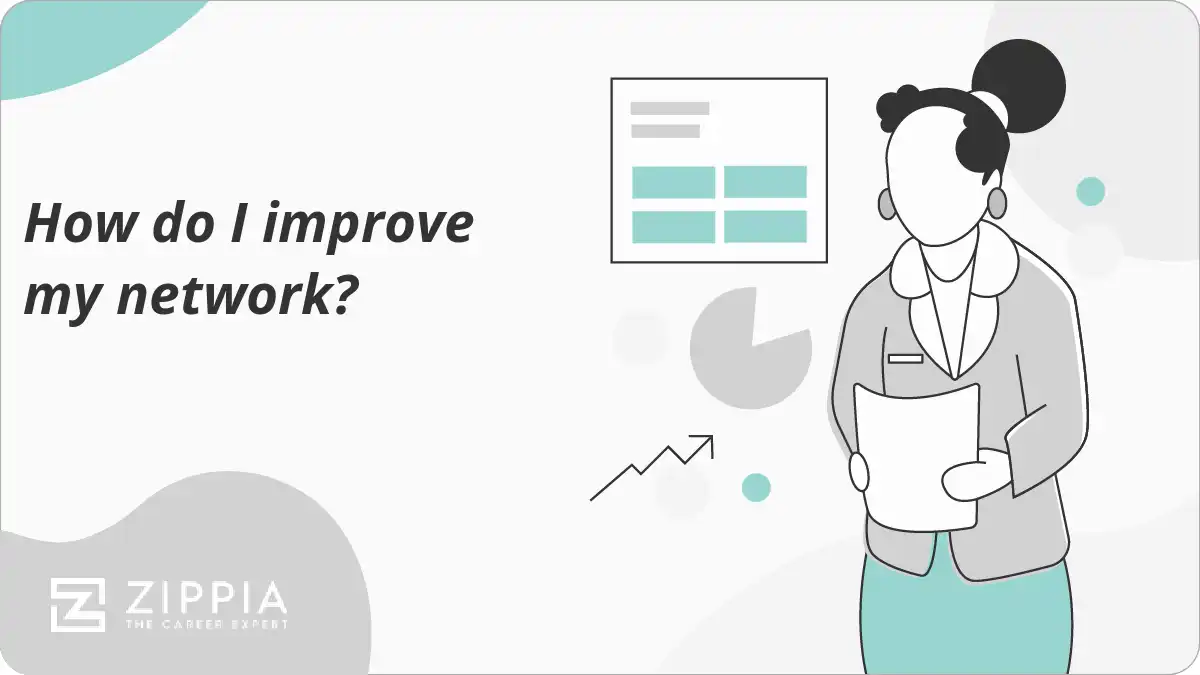 How do I improve my network?

ZIPPIA
THE CAREER EXPERT